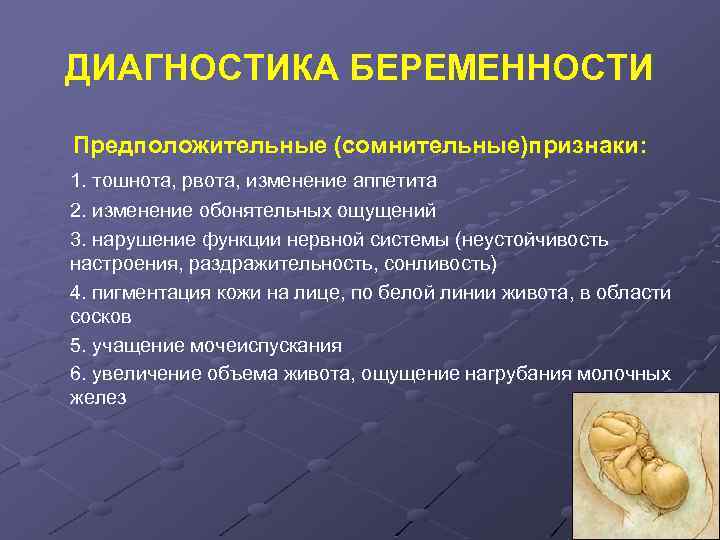 ДИАГНОСТИКА БЕРЕМЕННОСТИ

Предположительные (сомнительные)признаки:

1. тошнота, рвота, изменение аппетита

2. изменение обонятельных ощущений

3. нарушение функции нервной системы (неустойчивость настроения, раздражительность, сонливость)

4. пигментация кожи на лице, по белой линии живота, в области сосков

5. учащение мочеиспускания

6. увеличение объема живота, ощущение нагрубания молочных желез